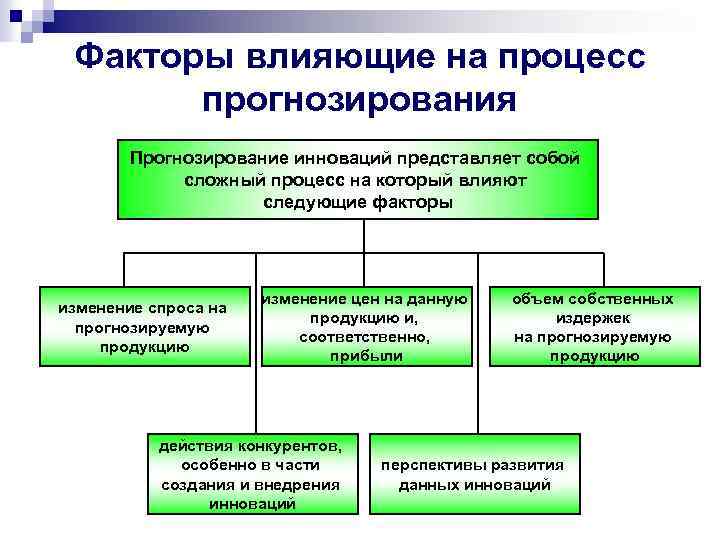 Факторы влияющие на процесс прогнозирования

Прогнозирование инноваций представляет собой сложный процесс на который влияют следующие факторы

изменение спроса на прогнозируемую продукцию

изменение цен на данную продукцию и, соответственно, прибыли

объем собственных издержек на прогнозируемую продукцию

действия конкурентов, особенно в части создания и внедрения инноваций

перспективы развития данных инноваций